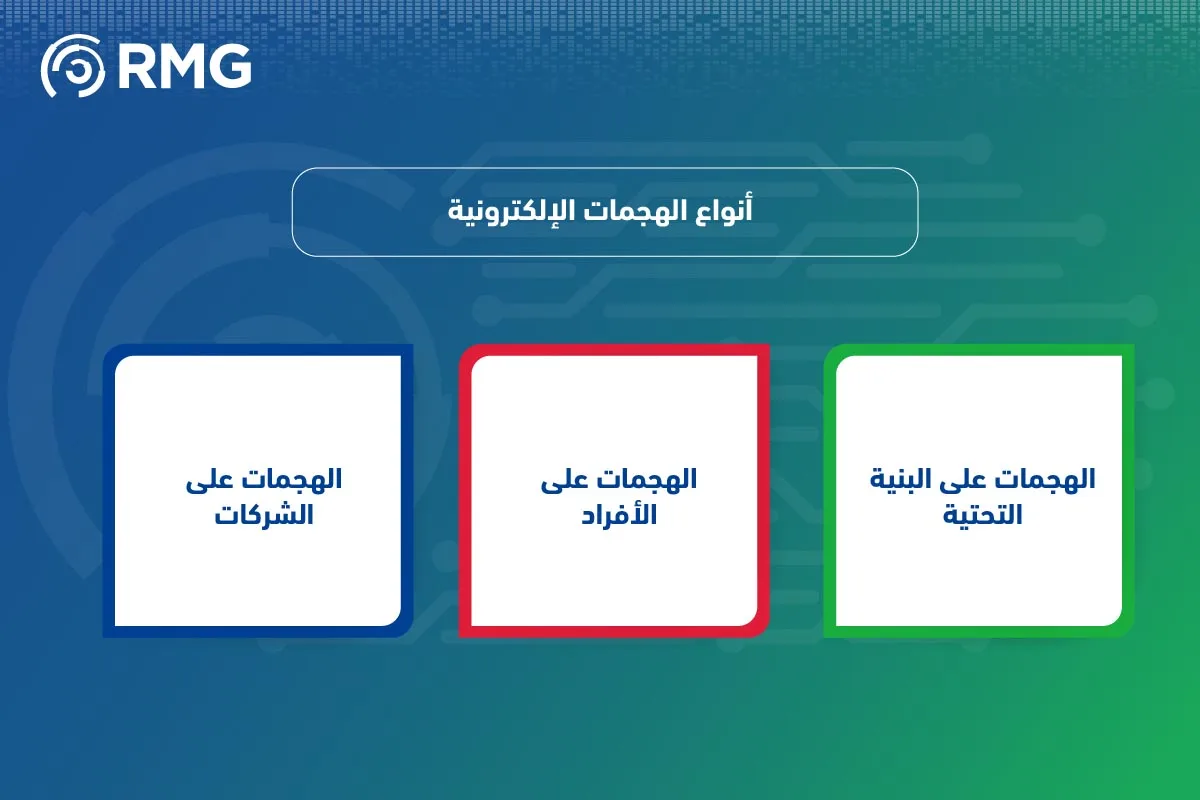 RMG

أنواع الهجمات الإلكترونية

الهجمات على البنية التحتية

الهجمات على الأفراد

الهجمات على الشركات